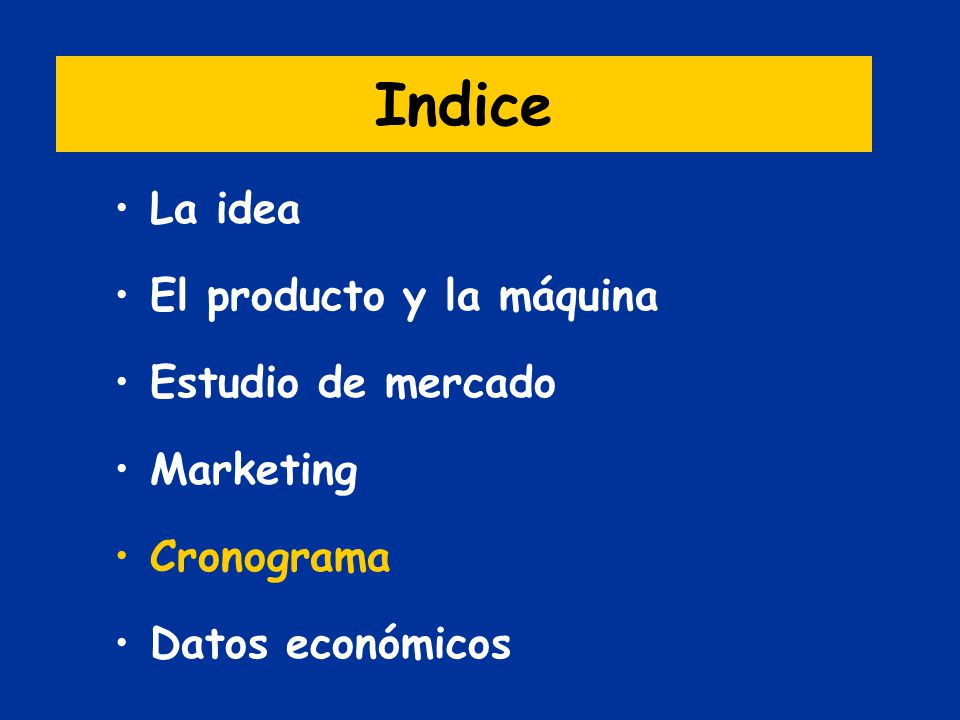 Indice

• La idea
• El producto y la máquina
• Estudio de mercado
• Marketing
• Cronograma
• Datos económicos